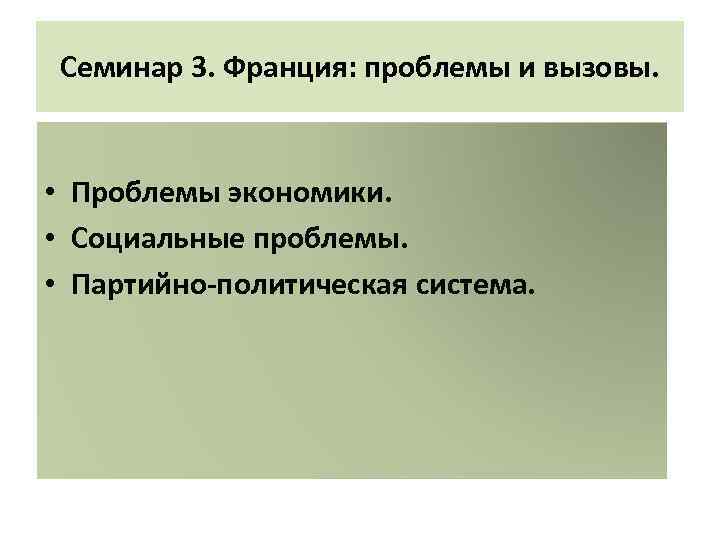 Семинар 3. Франция: проблемы и вызовы.

• Проблемы экономики.
• Социальные проблемы.
• Партийно-политическая система.